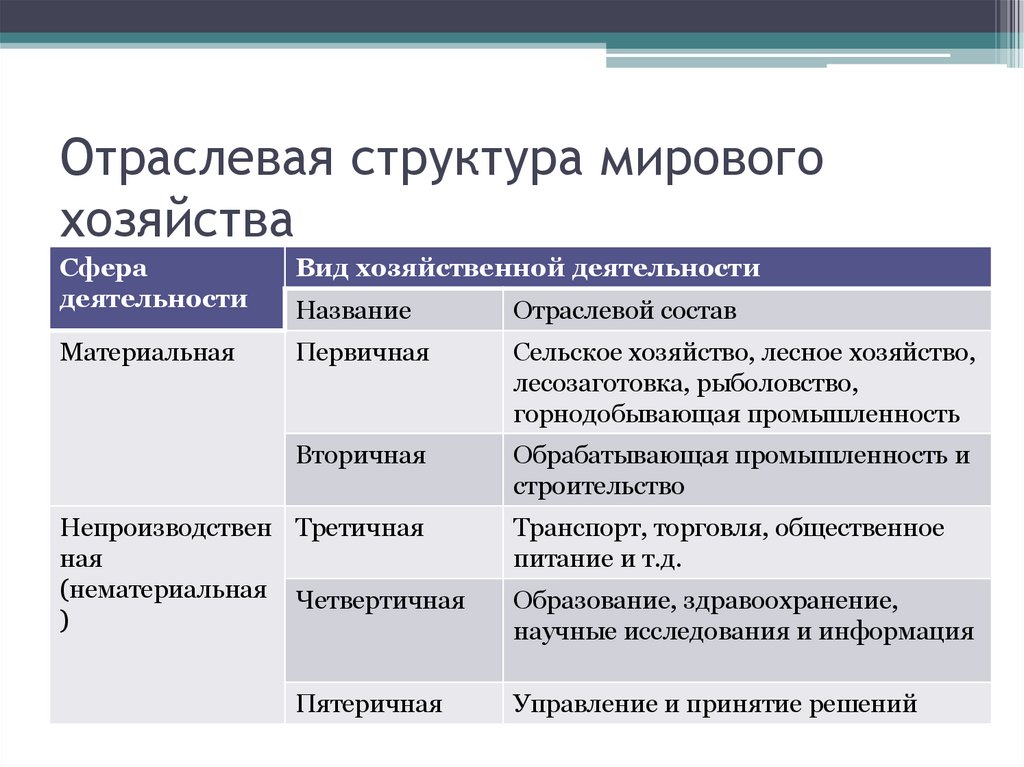 Отраслевая структура мирового хозяйства

| Сфера деятельности | Вид хозяйственной деятельности | |
|---|---|---|
| | Название | Отраслевой состав |
| Материальная | Первичная | Сельское хозяйство, лесное хозяйство, лесозаготовка, рыболовство, горнодобывающая промышленность |
| | Вторичная | Обрабатывающая промышленность и строительство |
| Непроизводственная (нематериальная) | Третичная | Транспорт, торговля, общественное питание и т.д. |
| | Четвертичная | Образование, здравоохранение, научные исследования и информация |
| | Пятеричная | Управление и принятие решений |